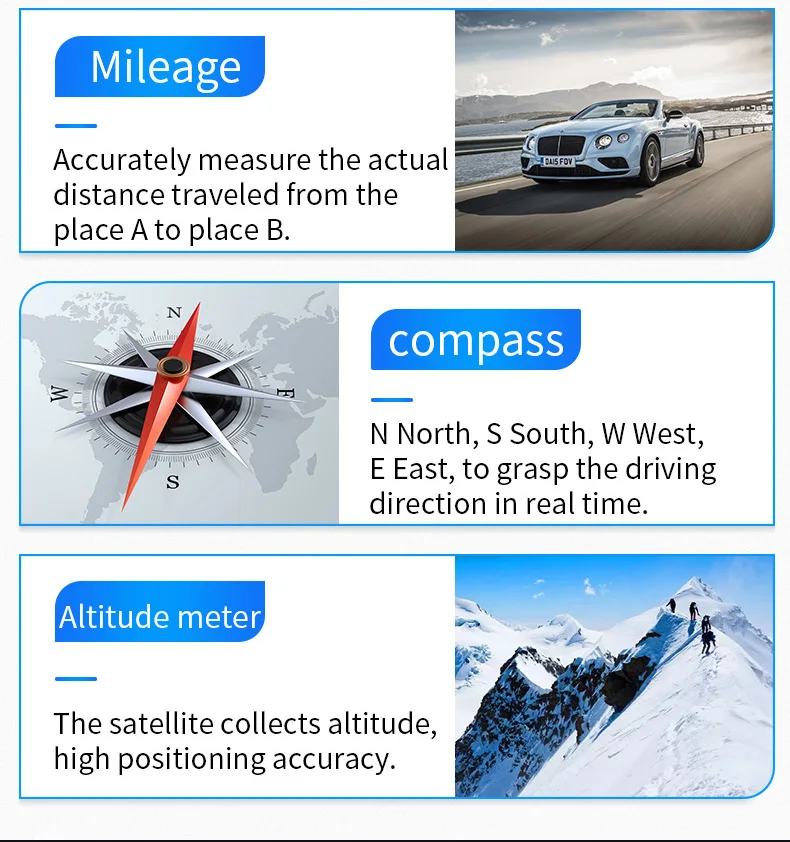 Mileage

Accurately measure the actual distance traveled from the place A to place B.

DA15 FOV

N

W

E

S

compass

N North, S South, W West, E East, to grasp the driving direction in real time.

Altitude meter

The satellite collects altitude, high positioning accuracy.